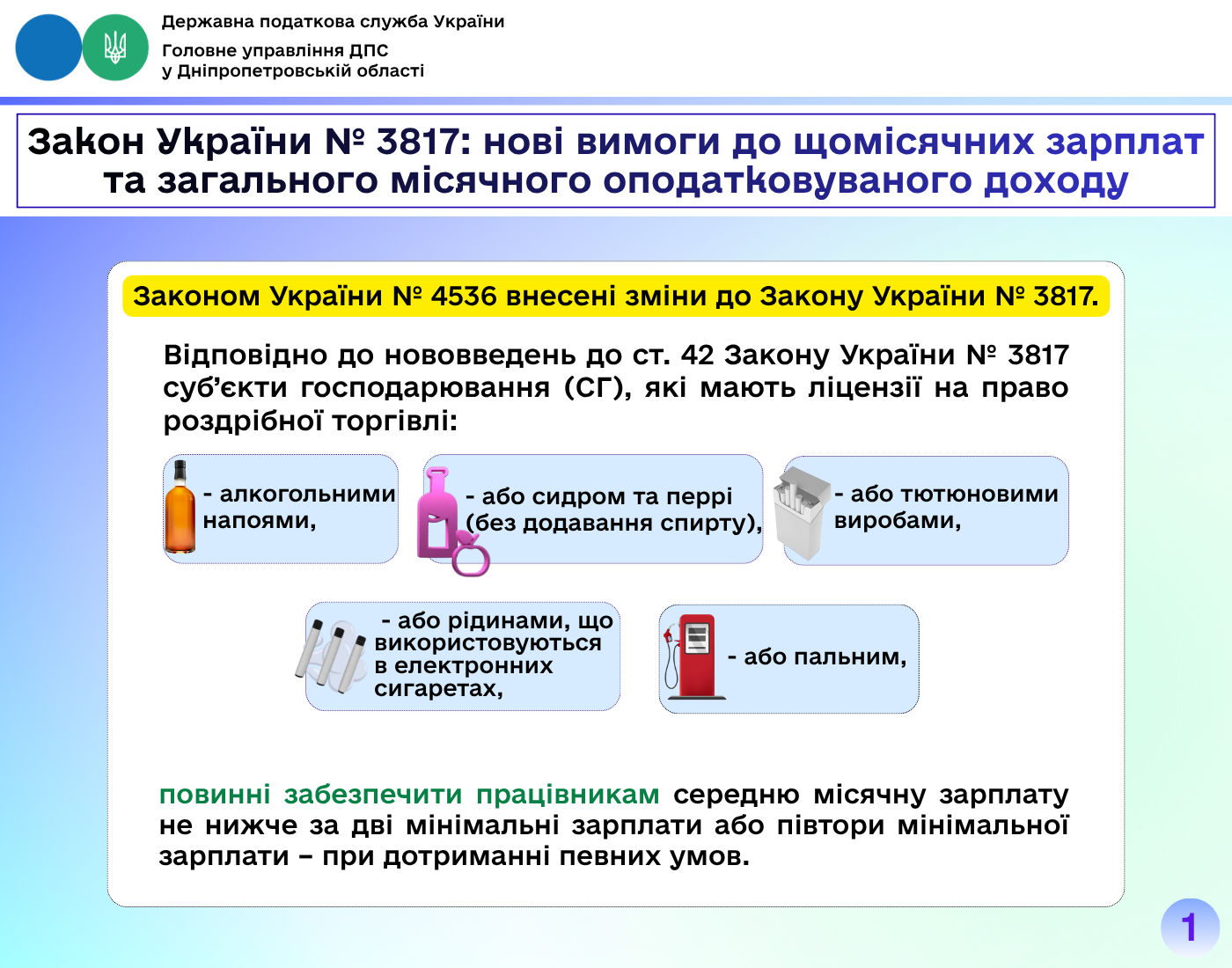 Державна податкова служба України
Головне управління ДПС
у Дніпропетровській області

Закон України № 3817: нові вимоги до щомісячних зарплат та загального місячного оподатковуваного доходу

Законом України № 4536 внесені зміни до Закону України № 3817.

Відповідно до нововведень до ст. 42 Закону України № 3817 суб'єкти господарювання (СГ), які мають ліцензії на право роздрібної торгівлі:

- алкогольними напоями,

- або сидром та перрі (без додавання спирту),

- або тютюновими виробами,

- або рідинами, що використовуються в електронних сигаретах,

- або пальним,

повинні забезпечити працівникам середню місячну зарплату не нижче за дві мінімальні зарплати або півтори мінімальної зарплати – при дотриманні певних умов.

1